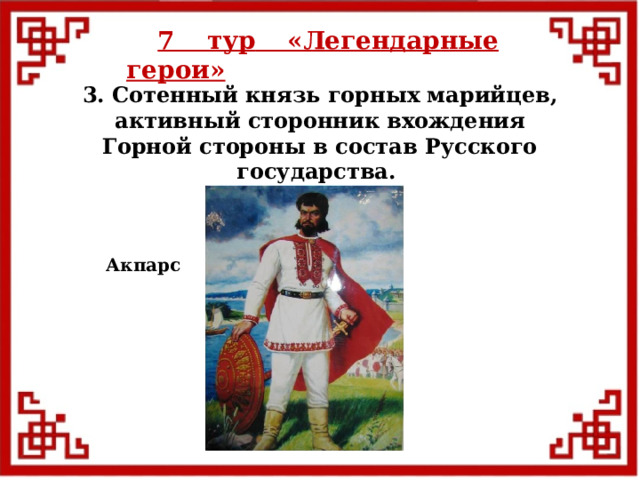 7 тур «Легендарные герои»

3. Сотенный князь горных марийцев, активный сторонник вхождения Горной стороны в состав Русского государства.

Акпарс